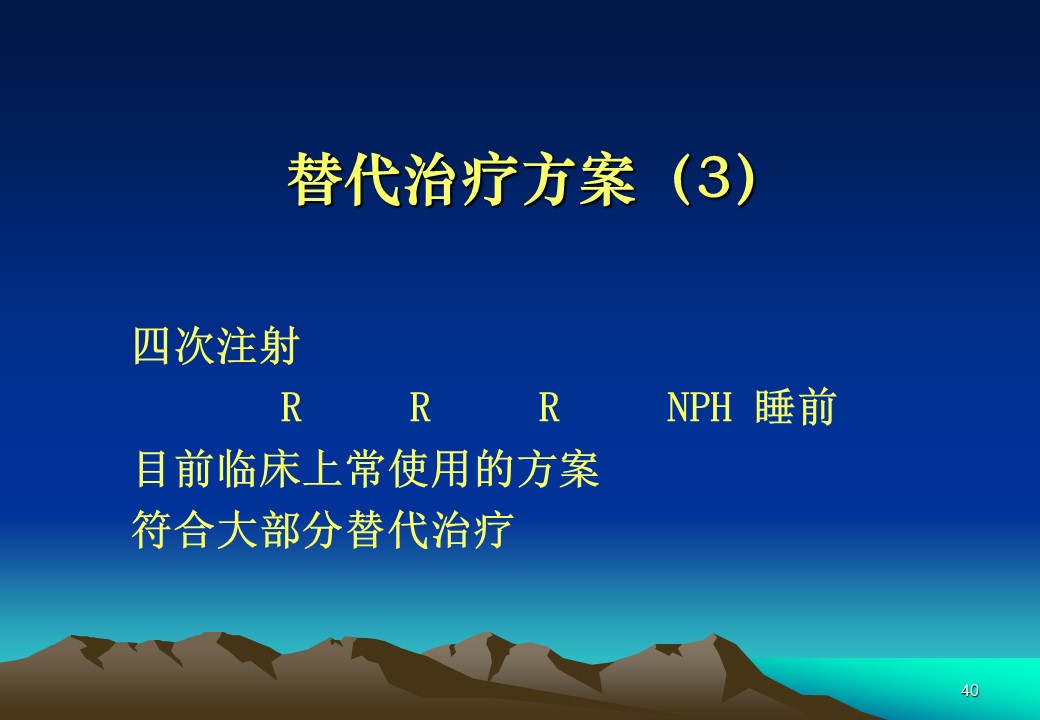 替代治疗方案（3）

四次注射

R R R NPH 睡前

目前临床上常使用的方案

符合大部分替代治疗

40